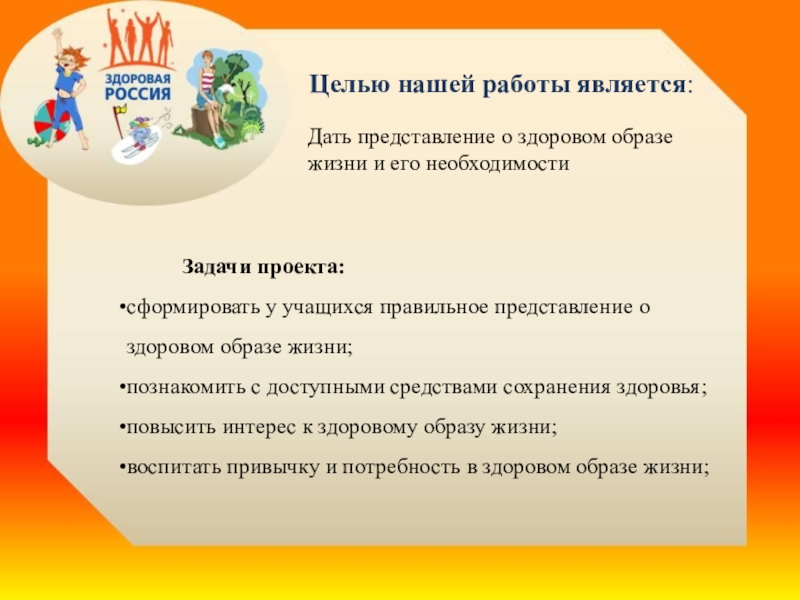 ЗДОРОВАЯ РОССИЯ

Целью нашей работы является:

Дать представление о здоровом образе жизни и его необходимости

Задачи проекта:

•сформировать у учащихся правильное представление о здоровом образе жизни;

•познакомить с доступными средствами сохранения здоровья;

•повысить интерес к здоровому образу жизни;

•воспитать привычку и потребность в здоровом образе жизни;